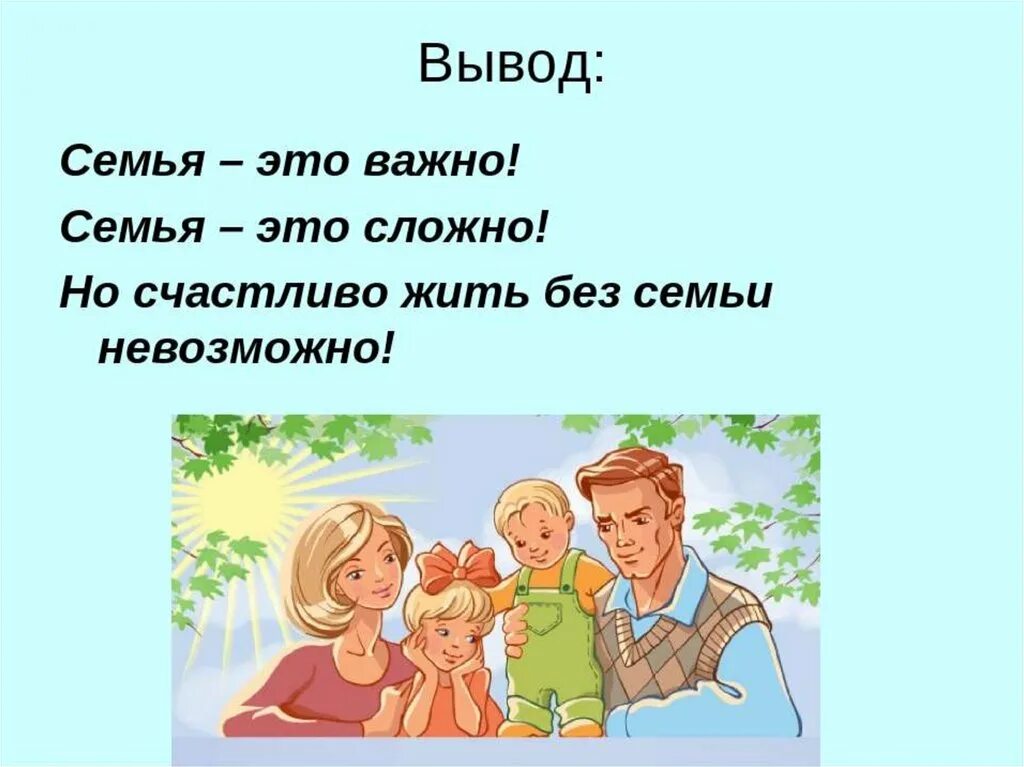 Вывод:

Семья – это важно!

Семья – это сложно!

Но счастливо жить без семьи невозможно!